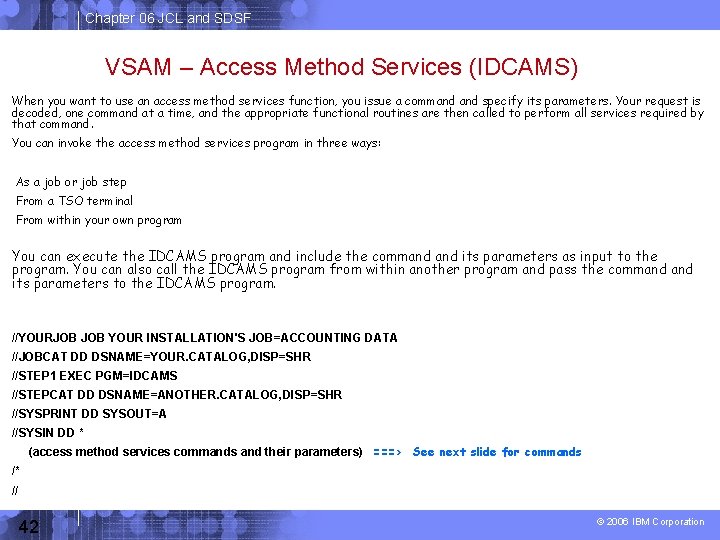 Chapter 06 JCL and SDSF

VSAM – Access Method Services (IDCAMS)

When you want to use an access method services function, you issue a command and specify its parameters. Your request is decoded, one command at a time, and the appropriate functional routines are then called to perform all services required by that command.

You can invoke the access method services program in three ways:

As a job or job step

From a TSO terminal

From within your own program

You can execute the IDCAMS program and include the command and its parameters as input to the program. You can also call the IDCAMS program from within another program and pass the command and its parameters to the IDCAMS program.

//YOURJOB JOB YOUR INSTALLATION'S JOB=ACCOUNTING DATA

//JOBCAT DD DSNAME=YOUR.CATALOG,DISP=SHR

//STEP1 EXEC PGM=IDCAMS

//STEPCAT DD DSNAME=ANOTHER.CATALOG,DISP=SHR

//SYSPRINT DD SYSOUT=A

//SYSIN DD *

(access method services commands and their parameters) ===> See next slide for commands

/*

//

42

© 2006 IBM Corporation